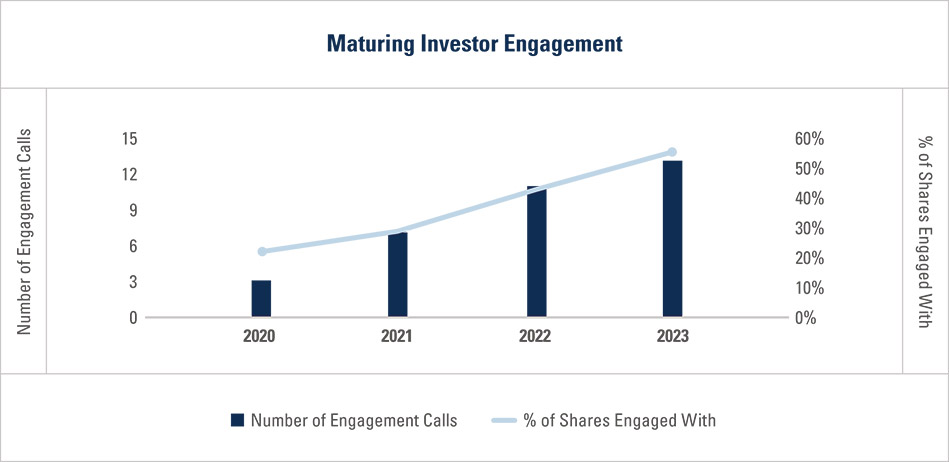 Maturing Investor Engagement

Number of Engagement Calls

15
12
9
6
3
0

60%
50%
40%
30%
20%
10%
0%

% of Shares Engaged With

2020
2021
2022
2023

Number of Engagement Calls
% of Shares Engaged With